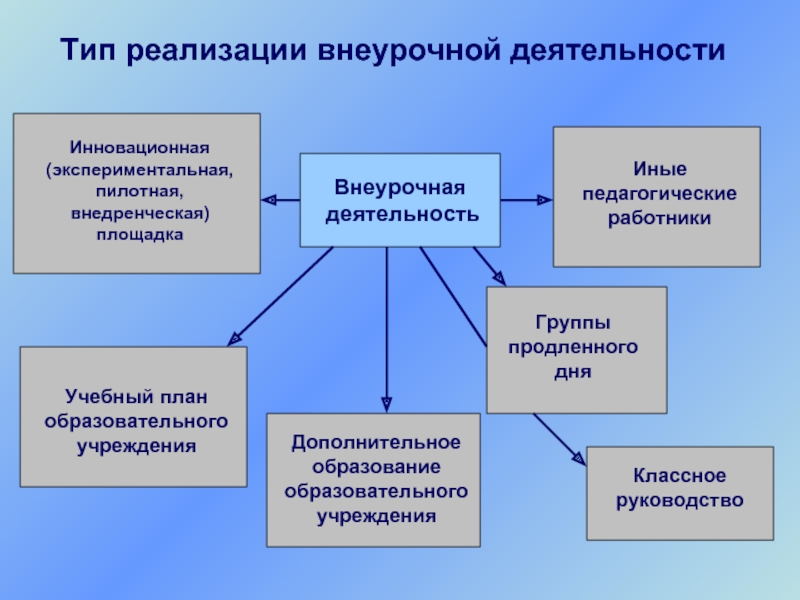 Тип реализации внеурочной деятельности

Инновационная (экспериментальная, пилотная, внедренческая) площадка

Внеурочная деятельность

Иные педагогические работники

Группы продленного дня

Учебный план образовательного учреждения

Дополнительное образование образовательного учреждения

Классное руководство